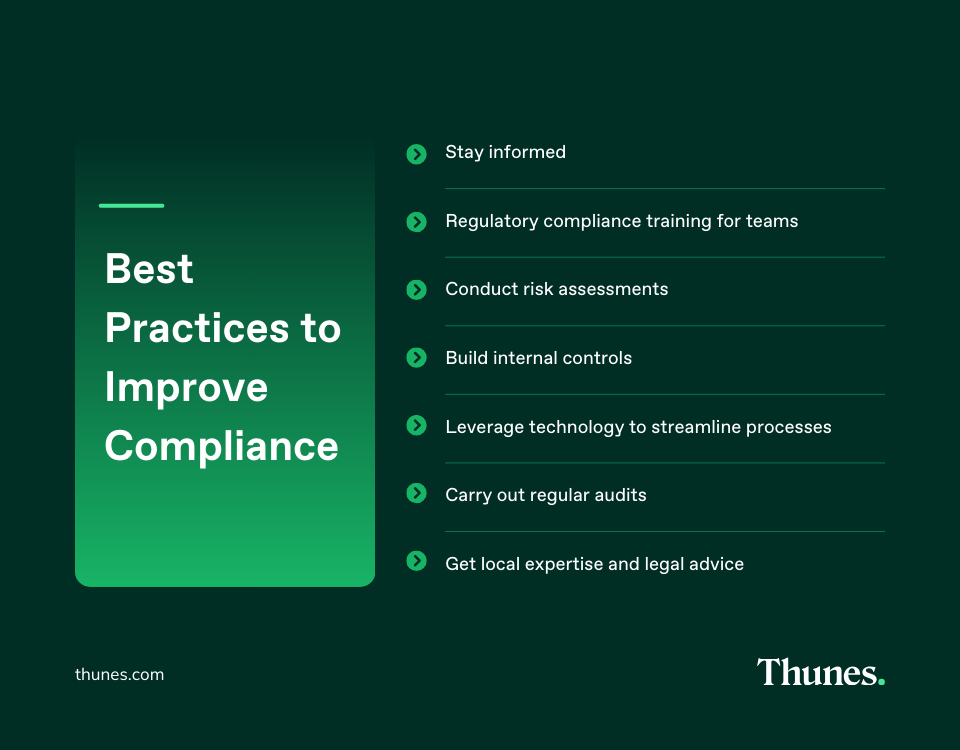 Best Practices to Improve Compliance

Stay informed

Regulatory compliance training for teams

Conduct risk assessments

Build internal controls

Leverage technology to streamline processes

Carry out regular audits

Get local expertise and legal advice

thunes.com

Thunes.